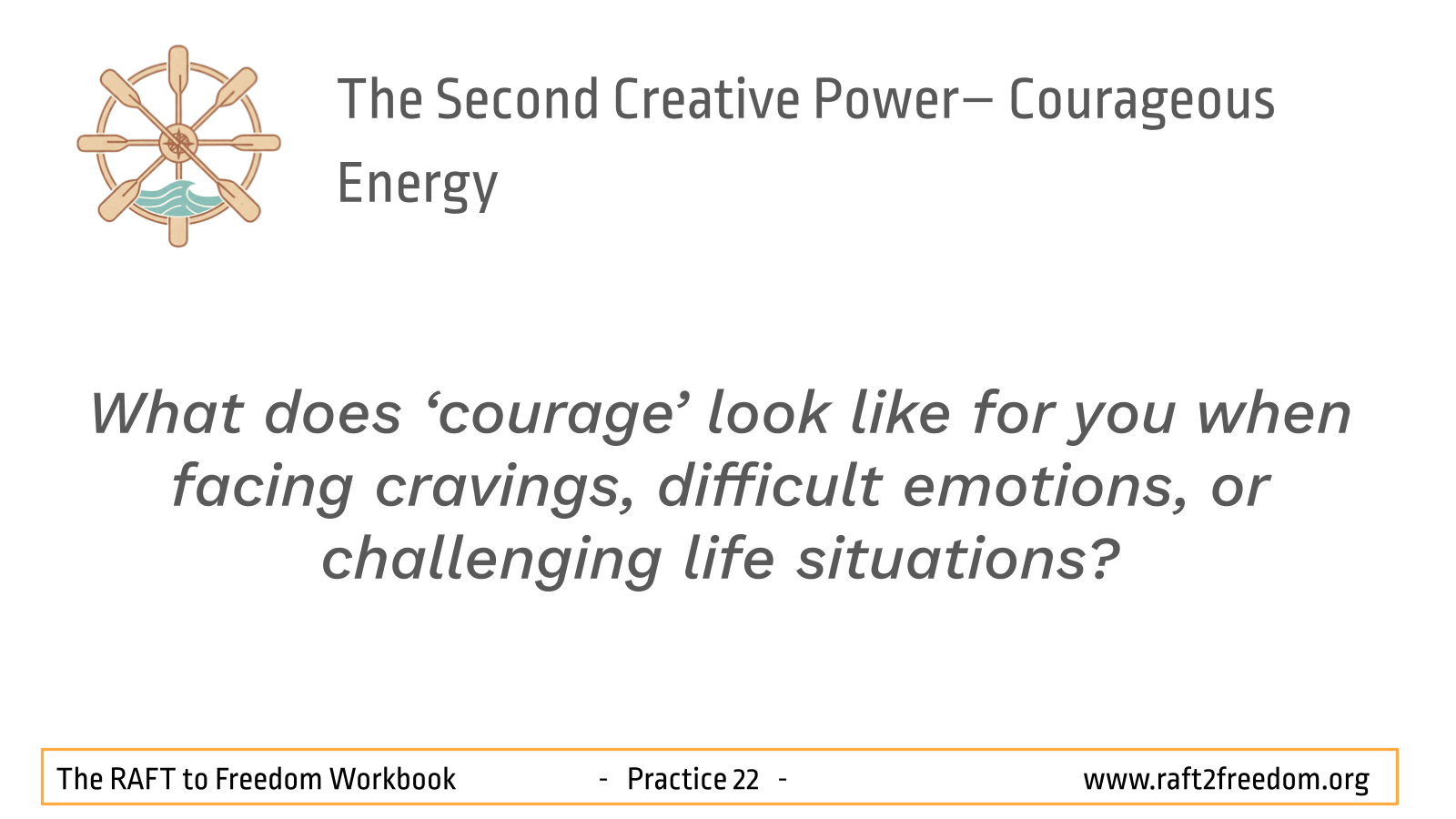 The Second Creative Power– Courageous Energy

What does ‘courage’ look like for you when facing cravings, difficult emotions, or challenging life situations?

The RAFT to Freedom Workbook - Practice 22 - www.raft2freedom.org